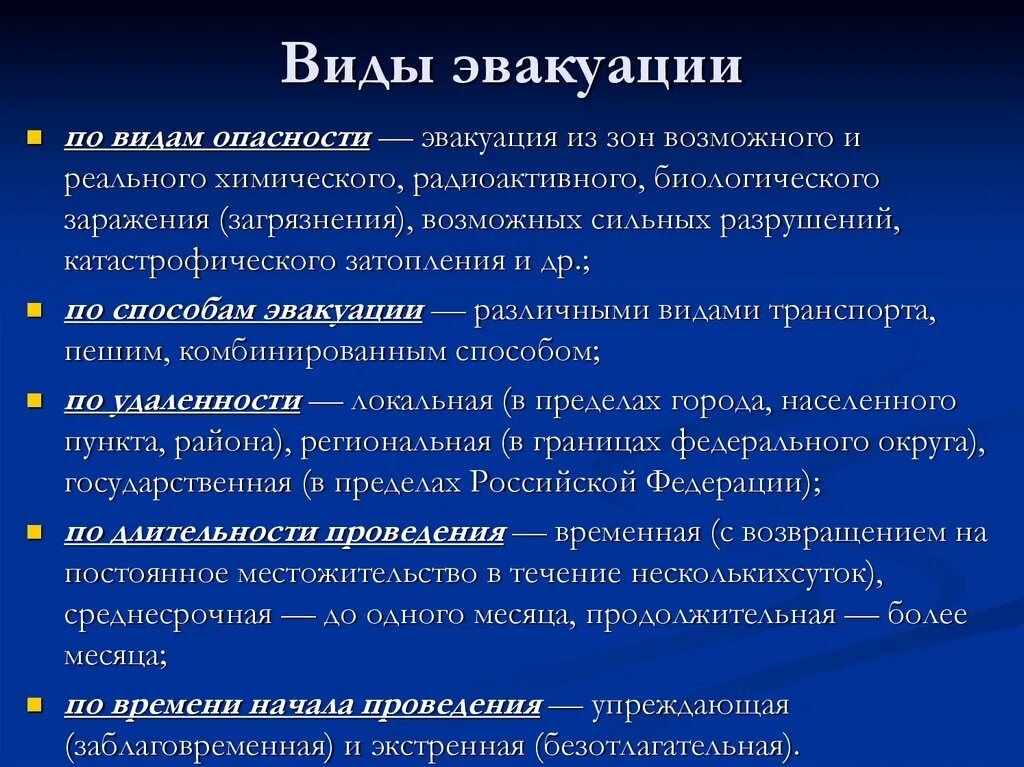 Виды эвакуации

по видам опасности — эвакуация из зон возможного и реального химического, радиоактивного, биологического заражения (загрязнения), возможных сильных разрушений, катастрофического затопления и др.;

по способам эвакуации — различными видами транспорта, пешим, комбинированным способом;

по удаленности — локальная (в пределах города, населенного пункта, района), региональная (в границах федерального округа), государственная (в пределах Российской Федерации);

по длительности проведения — временная (с возвращением на постоянное местожительство в течение несколькихсуток), среднесрочная — до одного месяца, продолжительная — более месяца;

по времени начала проведения — упреждающая (заблаговременная) и экстренная (безотлагательная).